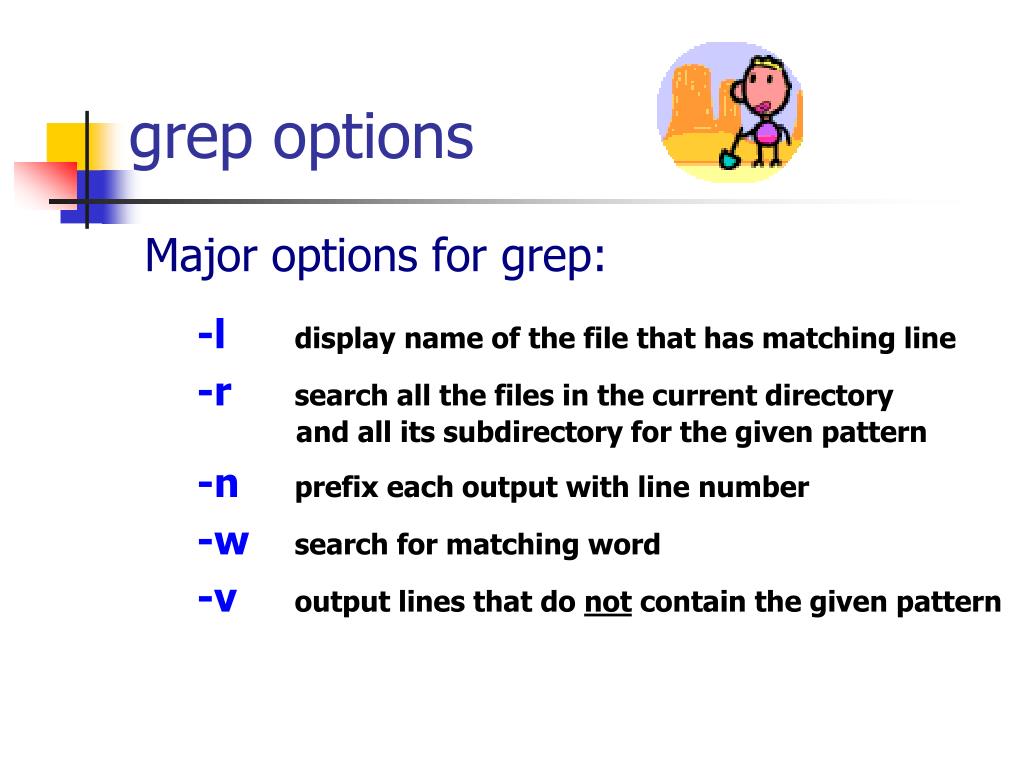 grep options

Major options for grep:

-l display name of the file that has matching line

-r search all the files in the current directory and all its subdirectory for the given pattern

-n prefix each output with line number

-w search for matching word

-v output lines that do not contain the given pattern